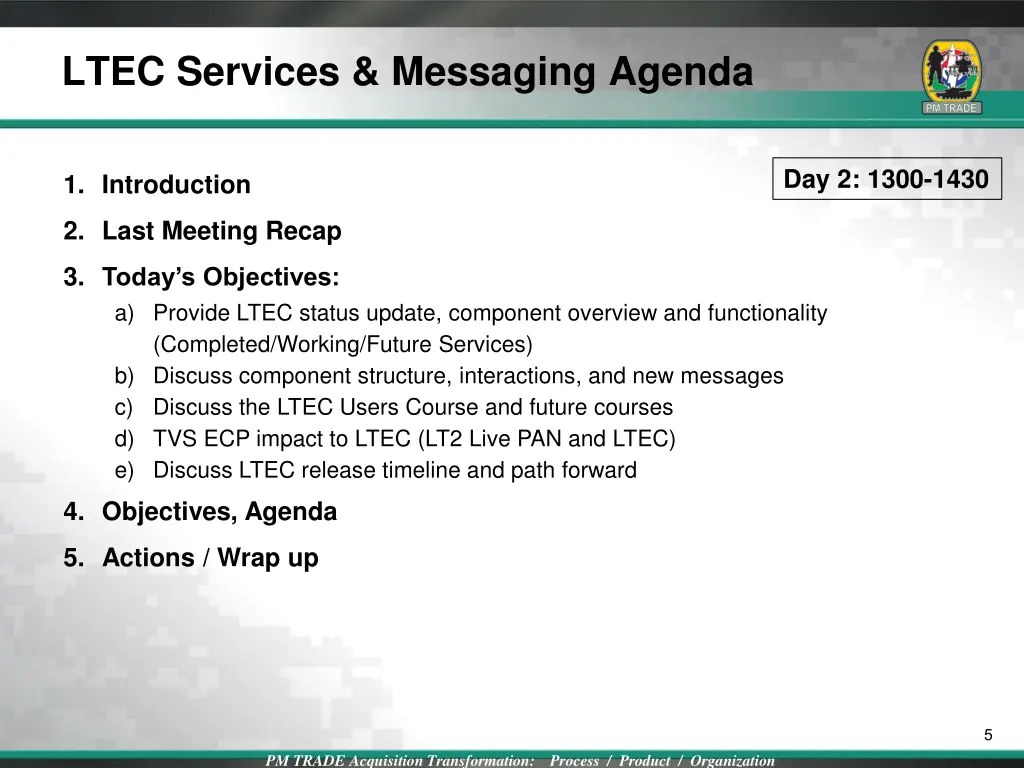 LTEC Services & Messaging Agenda

PM TRADE

Day 2: 1300-1430

1. Introduction
2. Last Meeting Recap
3. Today's Objectives:
a) Provide LTEC status update, component overview and functionality (Completed/Working/Future Services)
b) Discuss component structure, interactions, and new messages
c) Discuss the LTEC Users Course and future courses
d) TVS ECP impact to LTEC (LT2 Live PAN and LTEC)
e) Discuss LTEC release timeline and path forward
4. Objectives, Agenda
5. Actions / Wrap up

5

PM TRADE Acquisition Transformation: Process / Product / Organization